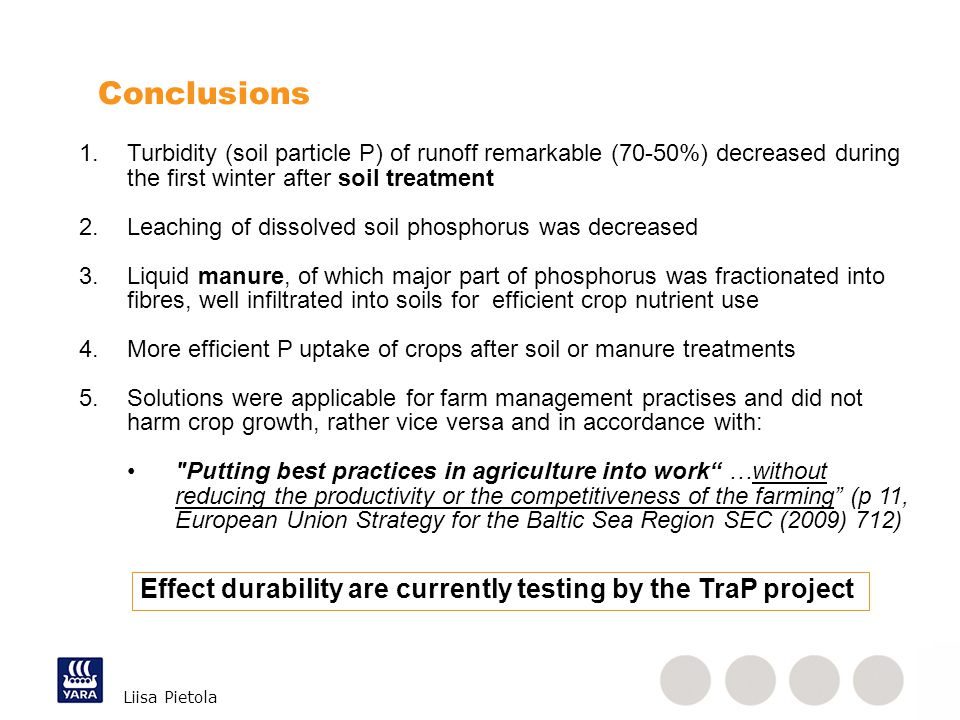 Conclusions

1. Turbidity (soil particle P) of runoff remarkable (70-50%) decreased during the first winter after soil treatment

2. Leaching of dissolved soil phosphorus was decreased

3. Liquid manure, of which major part of phosphorus was fractionated into fibres, well infiltrated into soils for efficient crop nutrient use

4. More efficient P uptake of crops after soil or manure treatments

5. Solutions were applicable for farm management practises and did not harm crop growth, rather vice versa and in accordance with:

• "Putting best practices in agriculture into work“ …without reducing the productivity or the competitiveness of the farming” (p 11, European Union Strategy for the Baltic Sea Region SEC (2009) 712)

Effect durability are currently testing by the TraP project

YARA

Liisa Pietola